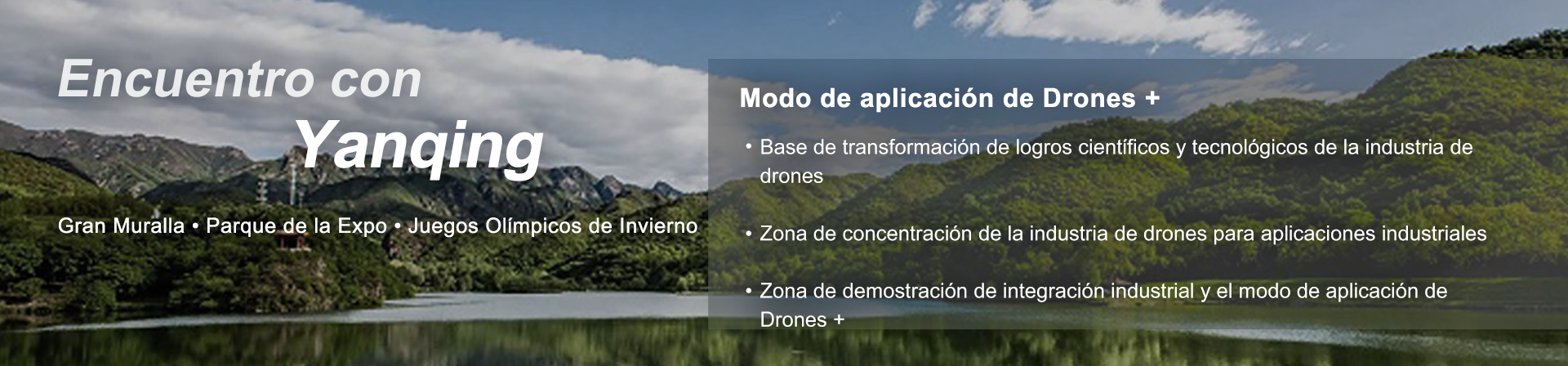 Encuentro con
Yanqing

Gran Muralla • Parque de la Expo • Juegos Olímpicos de Invierno

Modo de aplicación de Drones +

• Base de transformación de logros científicos y tecnológicos de la industria de drones

• Zona de concentración de la industria de drones para aplicaciones industriales

• Zona de demostración de integración industrial y el modo de aplicación de Drones +